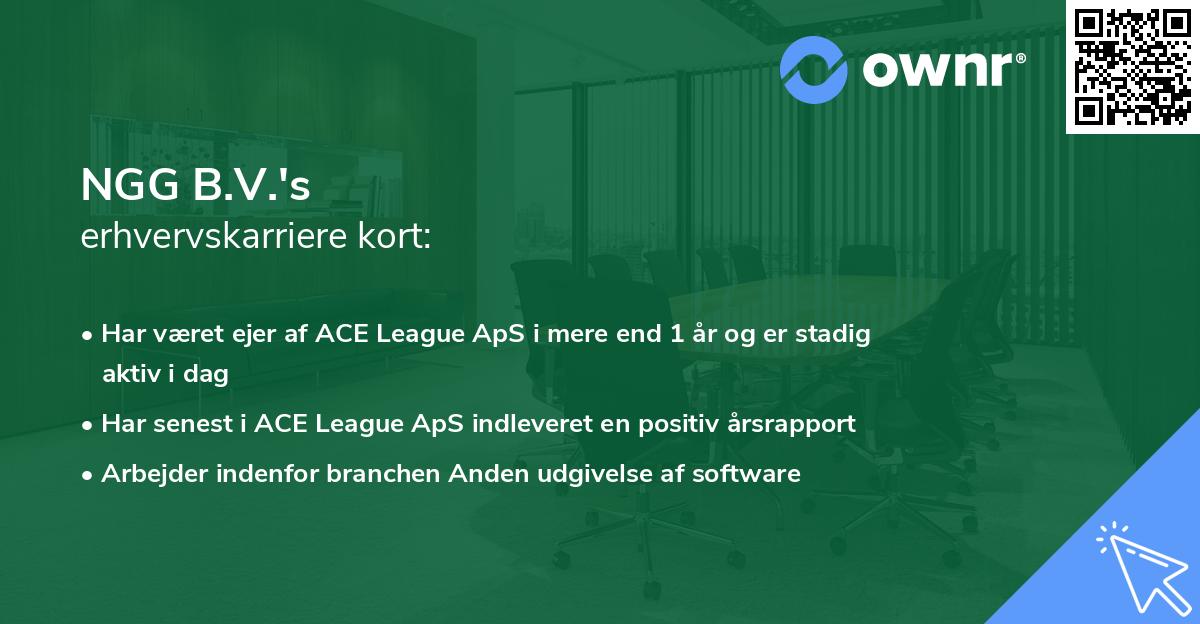 ownr®

NGG B.V.'s
erhvervskarriere kort:

• Har været ejer af ACE League ApS i mere end 1 år og er stadig aktiv i dag

• Har senest i ACE League ApS indleveret en positiv årsrapport

• Arbejder indenfor branchen Anden udgivelse af software